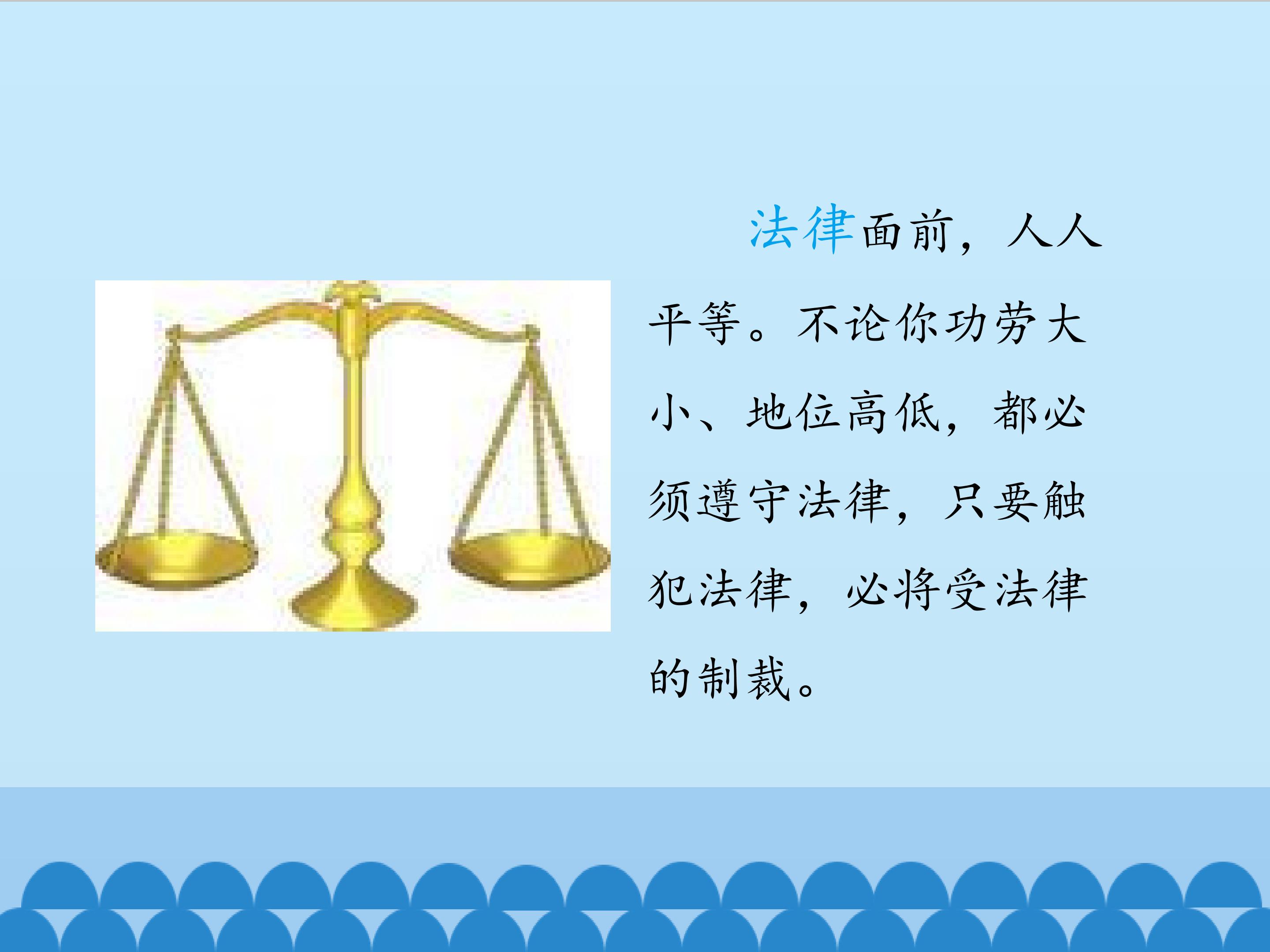 法律面前，人人平等。不论你功劳大小、地位高低，都必须遵守法律，只要触犯法律，必将受法律的制裁。